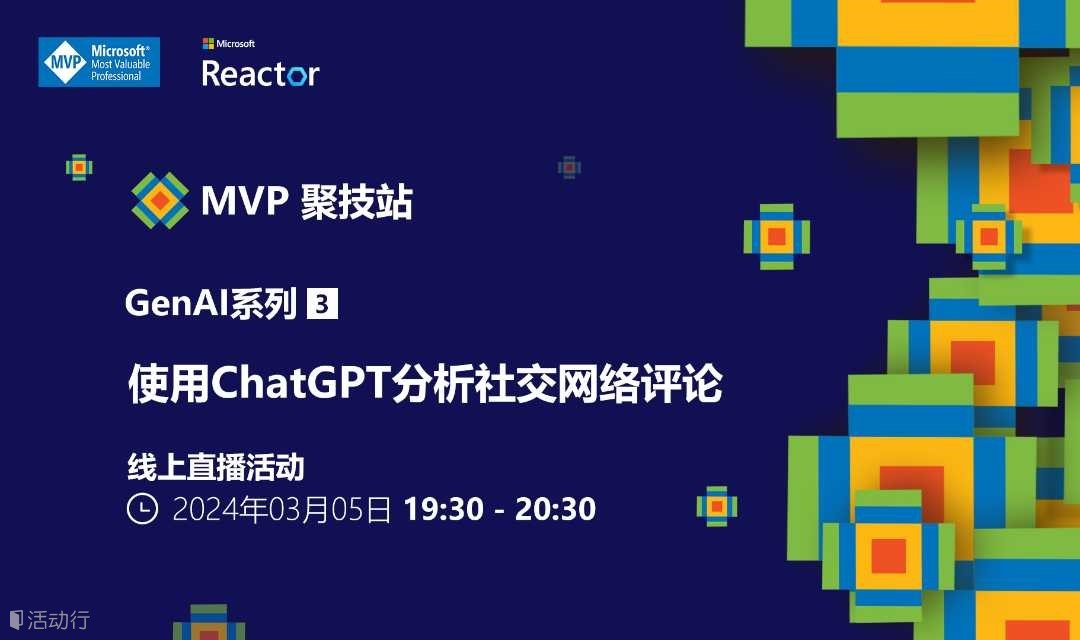 MVP Microsoft® Most Valuable Professional

Microsoft Reactor

MVP 聚技站

GenAI系列 3

使用ChatGPT分析社交网络评论

线上直播活动

2024年03月05日 19:30 - 20:30

活动行